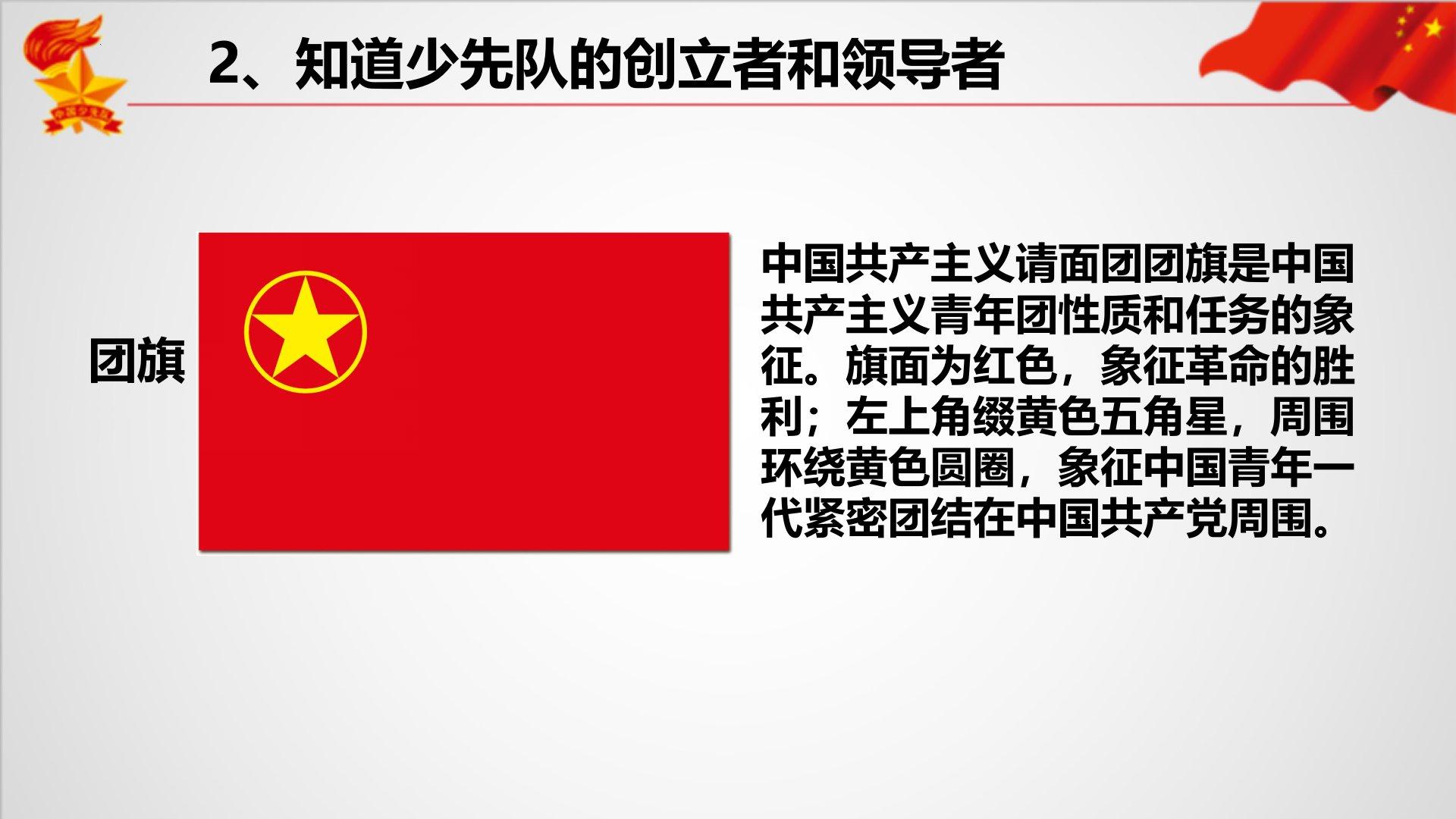 2、知道少先队的创立者和领导者

团旗

中国共产主义请面团团旗是中国共产主义青年团性质和任务的象征。旗面为红色，象征革命的胜利；左上角缀黄色五角星，周围环绕黄色圆圈，象征中国青年一代紧密团结在中国共产党周围。